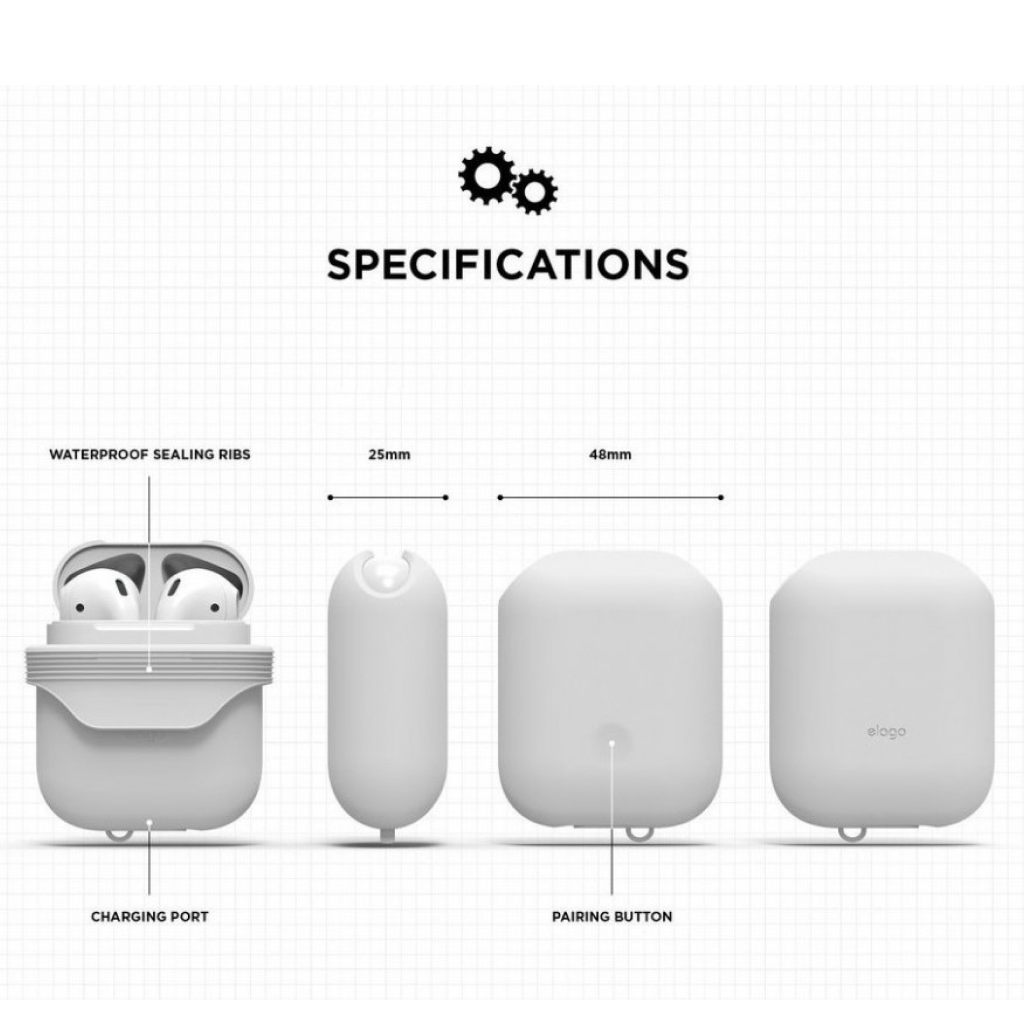 SPECIFICATIONS

WATERPROOF SEALING RIBS

25mm

48mm

elago

CHARGING PORT

PAIRING BUTTON